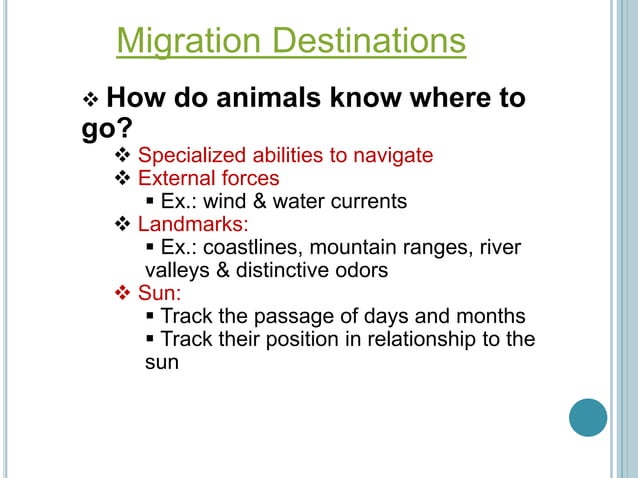 Migration Destinations

❖ How do animals know where to go?

❖ Specialized abilities to navigate

❖ External forces

▪ Ex.: wind & water currents

❖ Landmarks:

▪ Ex.: coastlines, mountain ranges, river valleys & distinctive odors

❖ Sun:

▪ Track the passage of days and months

▪ Track their position in relationship to the sun